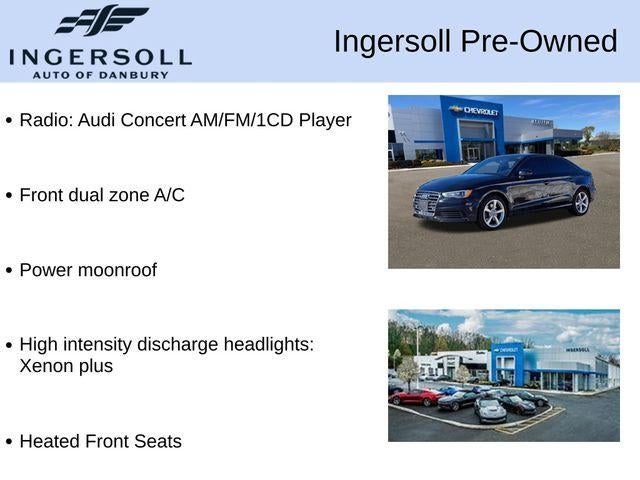 INGERSOLL
AUTO OF DANBURY

Ingersoll Pre-Owned

• Radio: Audi Concert AM/FM/1CD Player

• Front dual zone A/C

• Power moonroof

• High intensity discharge headlights: Xenon plus

• Heated Front Seats

CHEVROLET

CHEVROLET

INGERSOLL